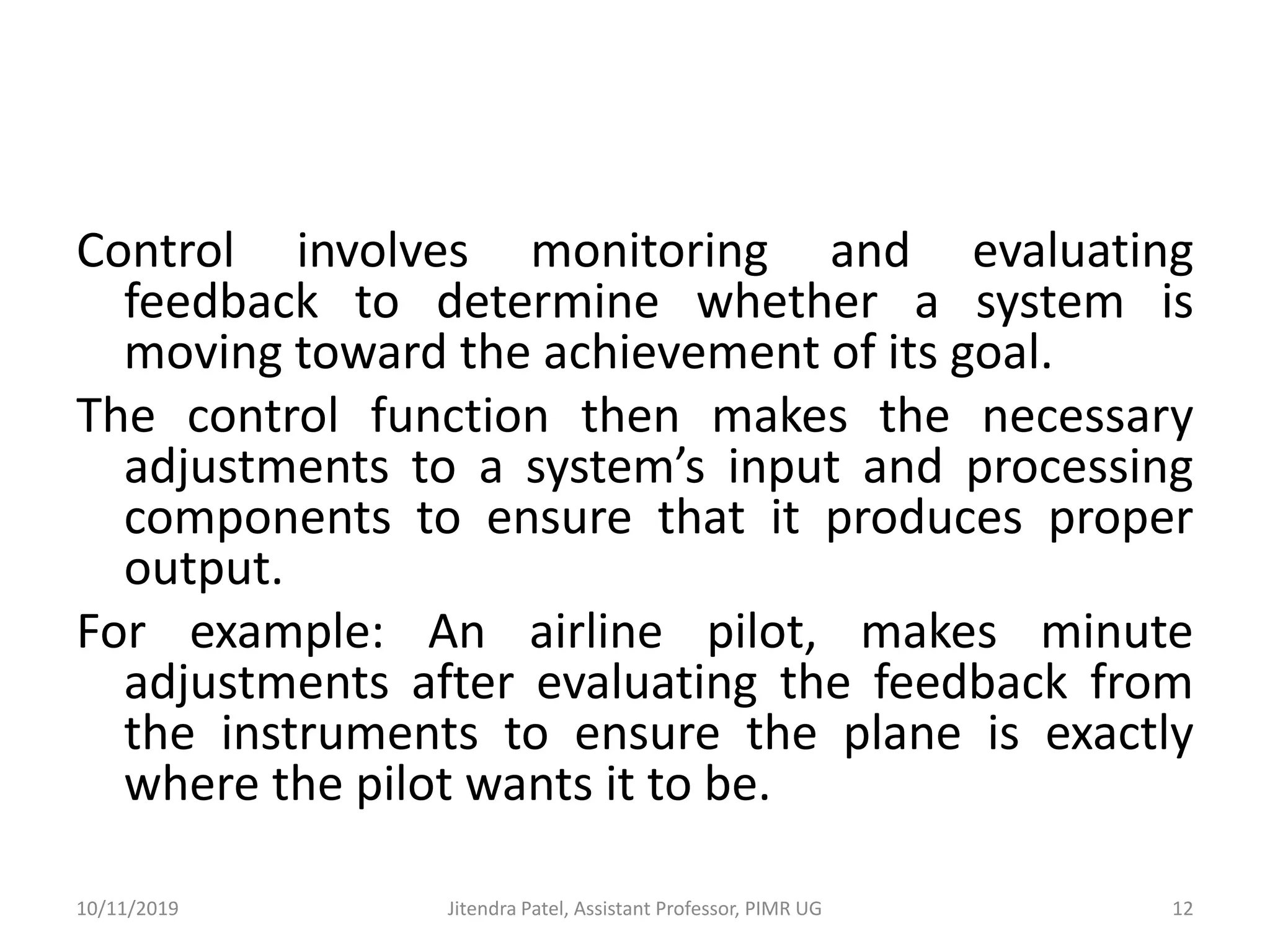 Control involves monitoring and evaluating feedback to determine whether a system is moving toward the achievement of its goal.

The control function then makes the necessary adjustments to a system’s input and processing components to ensure that it produces proper output.

For example: An airline pilot, makes minute adjustments after evaluating the feedback from the instruments to ensure the plane is exactly where the pilot wants it to be.

10/11/2019

Jitendra Patel, Assistant Professor, PIMR UG

12